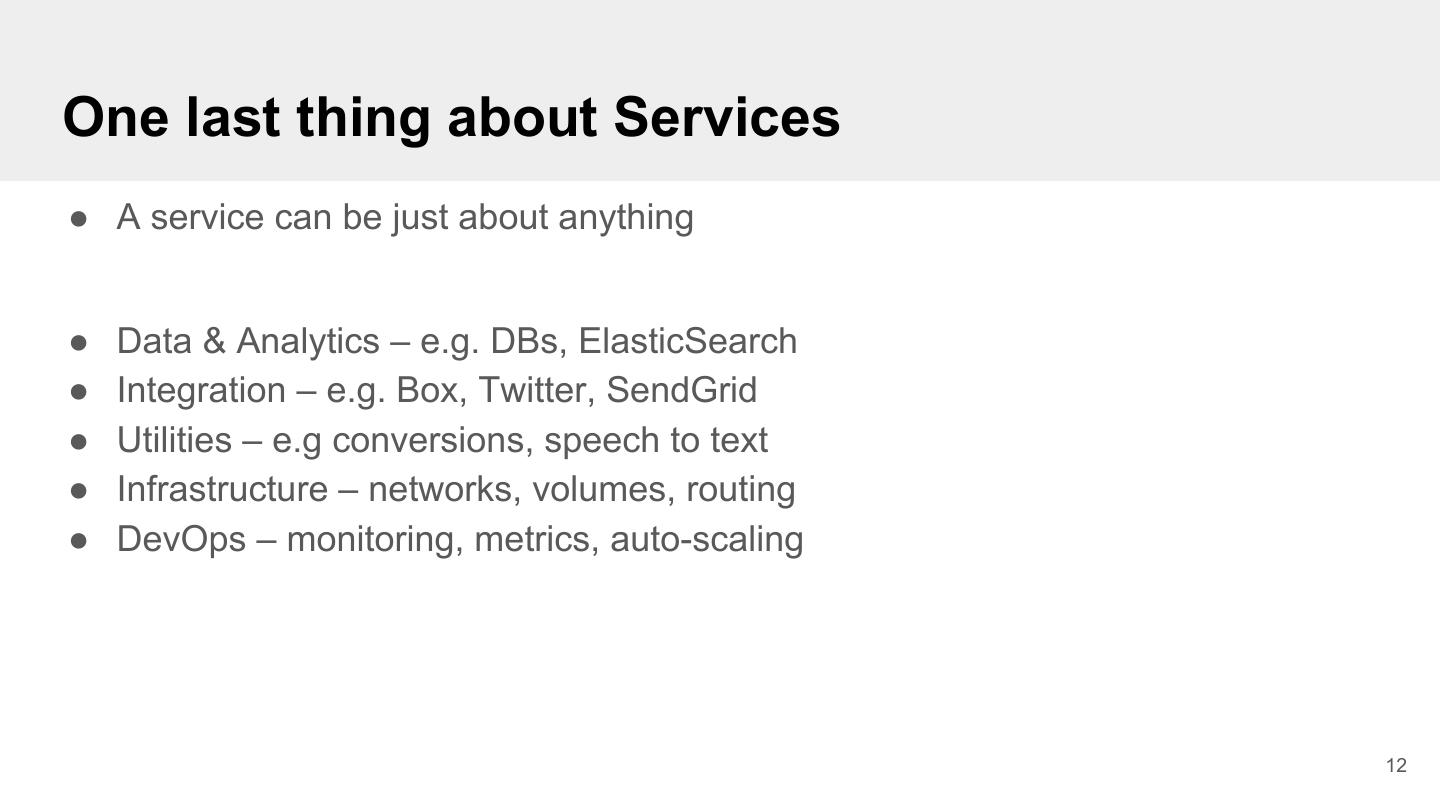 One last thing about Services

● A service can be just about anything

● Data & Analytics – e.g. DBs, ElasticSearch
● Integration – e.g. Box, Twitter, SendGrid
● Utilities – e.g conversions, speech to text
● Infrastructure – networks, volumes, routing
● DevOps – monitoring, metrics, auto-scaling

12